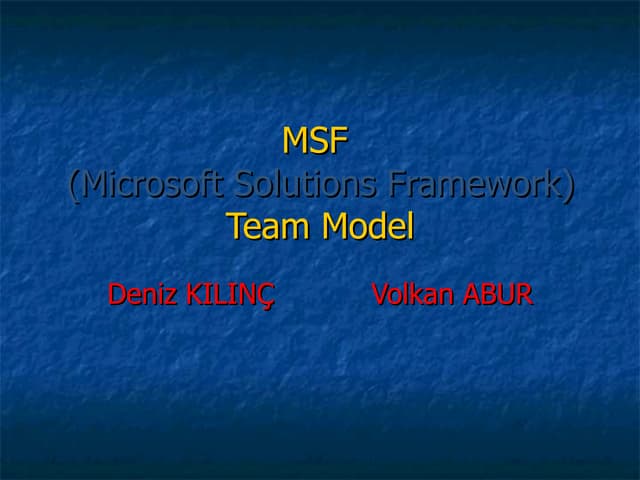 MSF
(Microsoft Solutions Framework)
Team Model

Deniz KILINÇ Volkan ABUR